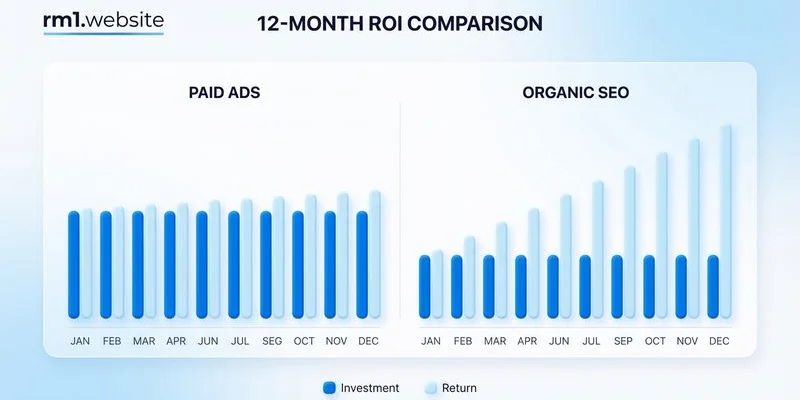 rm1.website

12-MONTH ROI COMPARISON

PAID ADS

JAN FEB MAR APR JUN JUL SEG OCT NOV DEC

ORGANIC SEO

JAN FEB MAR APR JUN JUL SEP OCT NOV DEC

Investment Return